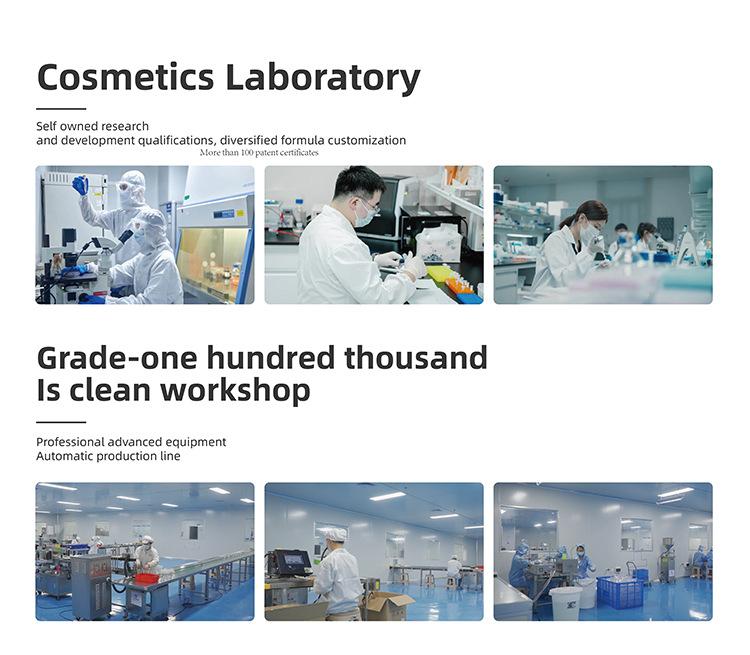 Cosmetics Laboratory

Self owned research and development qualifications, diversified formula customization

More than 100 patent certificates

Grade-one hundred thousand Is clean workshop

Professional advanced equipment
Automatic production line